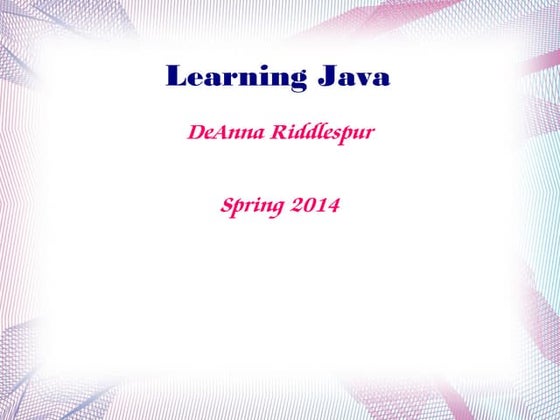 Learning Java

DeAnna Riddlespur

Spring 2014